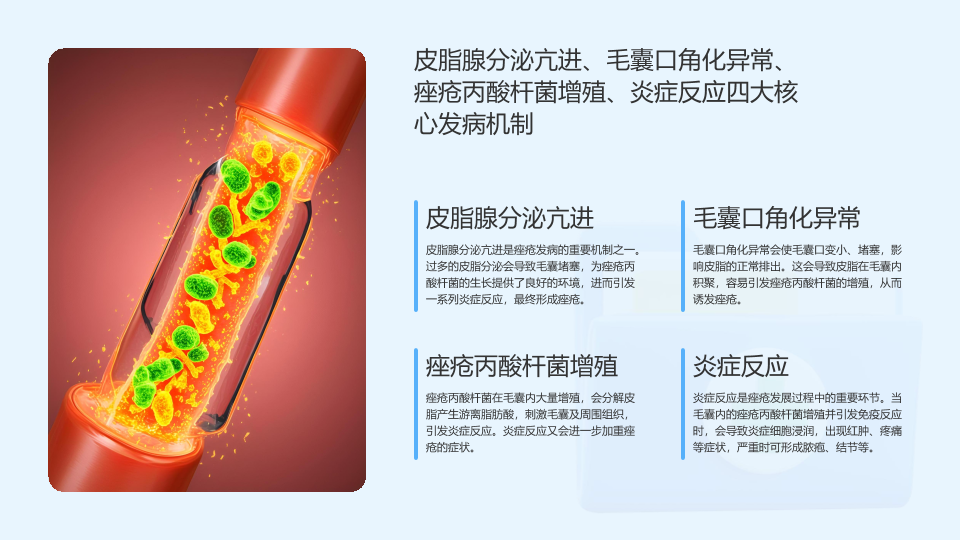 皮脂腺分泌亢进、毛囊口角化异常、痤疮丙酸杆菌增殖、炎症反应四大核心发病机制

皮脂腺分泌亢进

皮脂腺分泌亢进是痤疮发病的重要机制之一。过多的皮脂分泌会导致毛囊堵塞，为痤疮丙酸杆菌的生长提供了良好的环境，进而引发一系列炎症反应，最终形成痤疮。

毛囊口角化异常

毛囊口角化异常会使毛囊口变小、堵塞，影响皮脂的正常排出。这会导致皮脂在毛囊内积聚，容易引发痤疮丙酸杆菌的增殖，从而诱发痤疮。

痤疮丙酸杆菌增殖

痤疮丙酸杆菌在毛囊内大量增殖，会分解皮脂产生游离脂肪酸，刺激毛囊及周围组织，引发炎症反应。炎症反应又会进一步加重痤疮的症状。

炎症反应

炎症反应是痤疮发展过程中的重要环节。当毛囊内的痤疮丙酸杆菌增殖并引发免疫反应时，会导致炎症细胞浸润，出现红肿、疼痛等症状，严重时可形成脓疱、结节等。